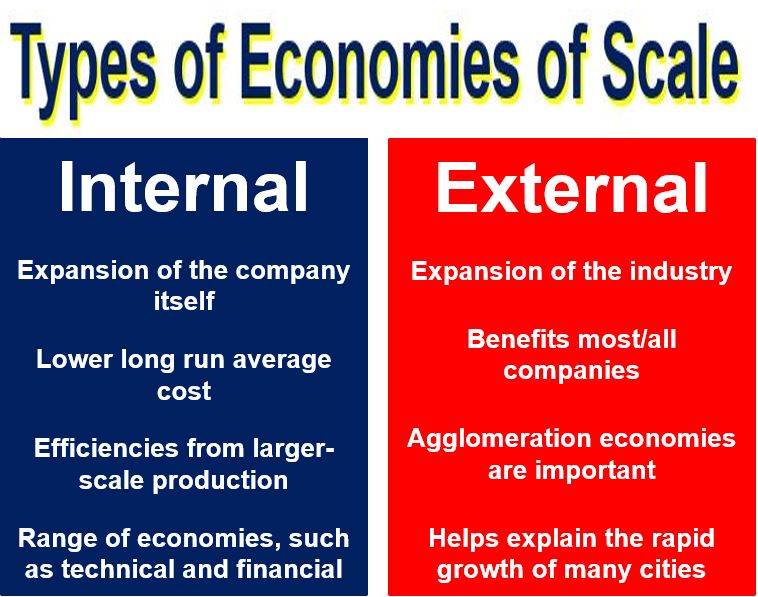 Types of Economies of Scale

Internal

Expansion of the company itself

Lower long run average cost

Efficiencies from larger-scale production

Range of economies, such as technical and financial

External

Expansion of the industry

Benefits most/all companies

Agglomeration economies are important

Helps explain the rapid growth of many cities